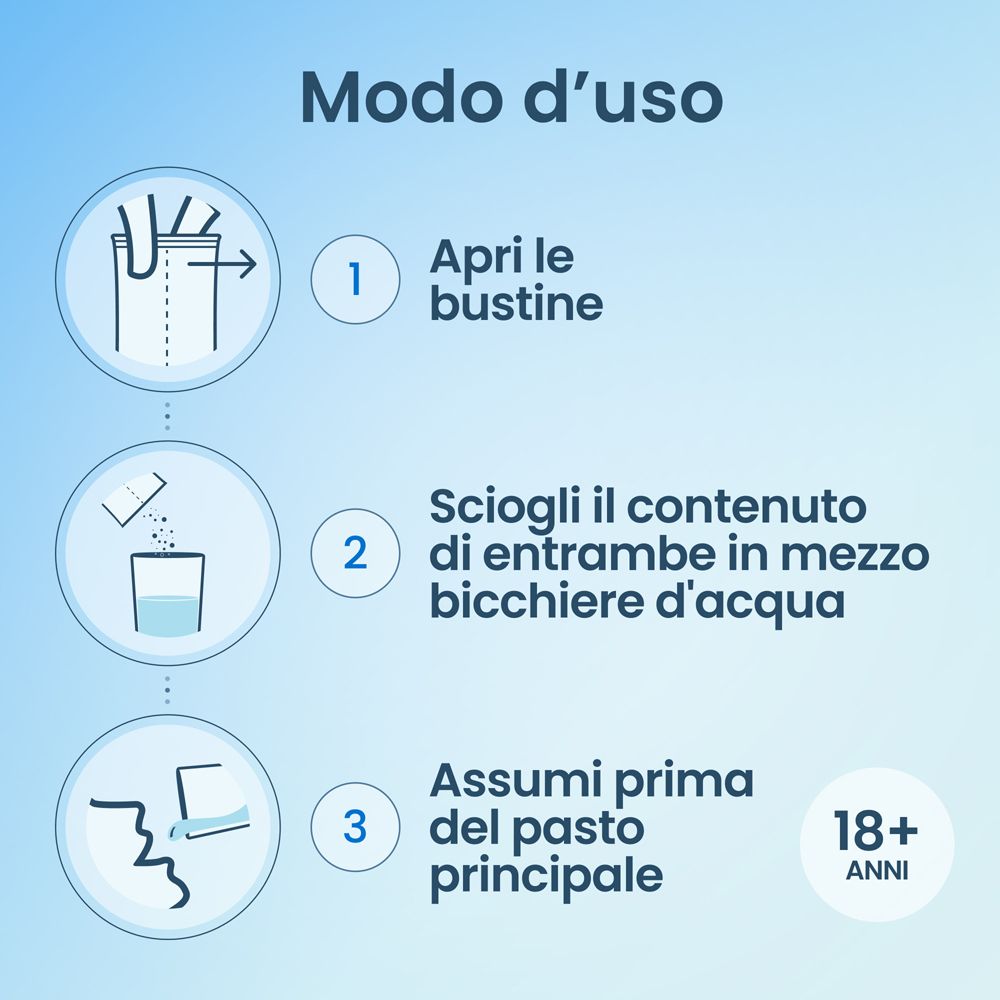 Modo d’uso

1 Apri le bustine

2 Sciogli il contenuto di entrambe in mezzo bicchiere d'acqua

3 Assumi prima del pasto principale

18+
ANNI